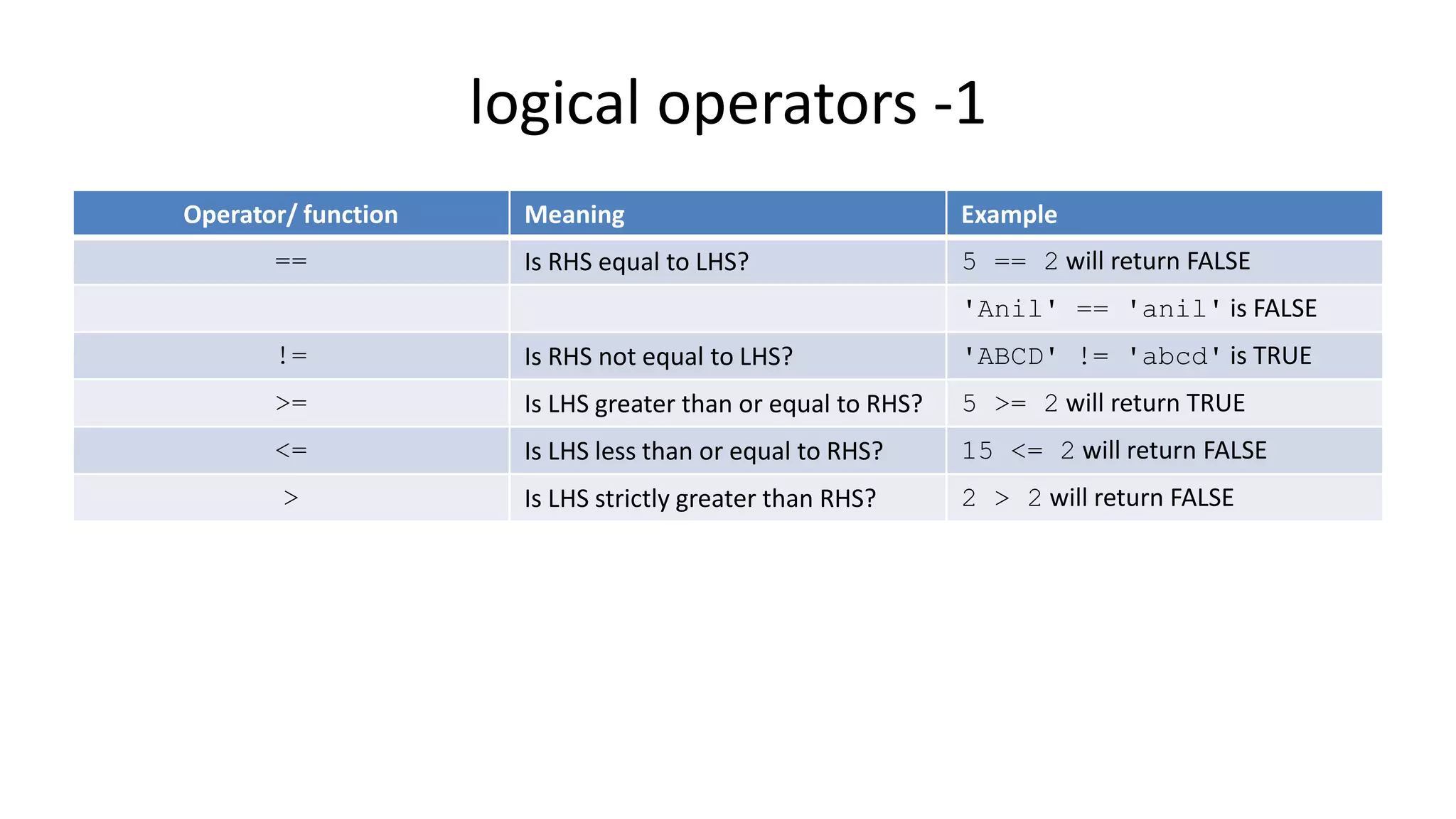 logical operators -1

| Operator/ function | Meaning | Example |
|---|---|---|
| == | Is RHS equal to LHS? | 5 == 2 will return FALSE |
| | | 'Anil' == 'anil' is FALSE |
| != | Is RHS not equal to LHS? | 'ABCD' != 'abcd' is TRUE |
| >= | Is LHS greater than or equal to RHS? | 5 >= 2 will return TRUE |
| <= | Is LHS less than or equal to RHS? | 15 <= 2 will return FALSE |
| > | Is LHS strictly greater than RHS? | 2 > 2 will return FALSE |